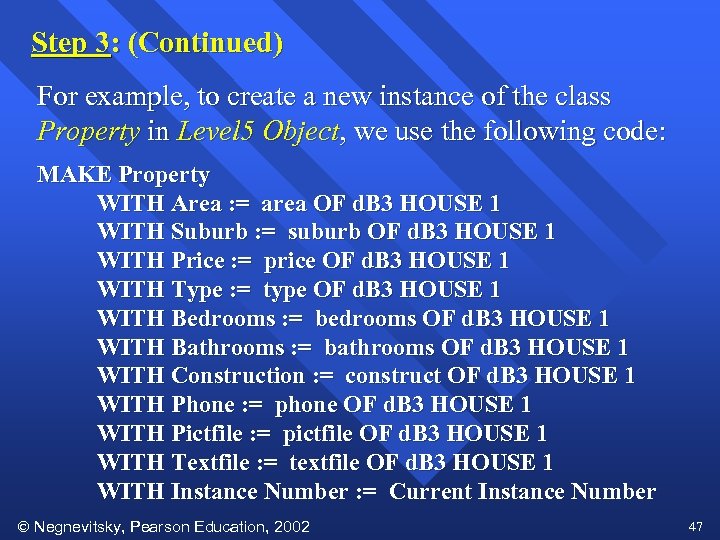 Step 3: (Continued)

For example, to create a new instance of the class Property in Level5 Object, we use the following code:

MAKE Property
WITH Area := area OF dB3 HOUSE 1
WITH Suburb := suburb OF dB3 HOUSE 1
WITH Price := price OF dB3 HOUSE 1
WITH Type := type OF dB3 HOUSE 1
WITH Bedrooms := bedrooms OF dB3 HOUSE 1
WITH Bathrooms := bathrooms OF dB3 HOUSE 1
WITH Construction := construct OF dB3 HOUSE 1
WITH Phone := phone OF dB3 HOUSE 1
WITH Pictfile := pictfile OF dB3 HOUSE 1
WITH Textfile := textfile OF dB3 HOUSE 1
WITH Instance Number := Current Instance Number

© Negnevitsky, Pearson Education, 2002

47